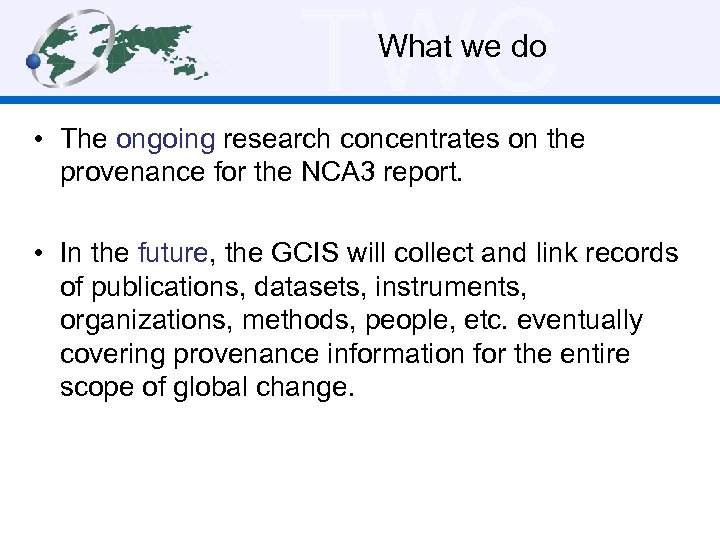 TWC

What we do

• The ongoing research concentrates on the provenance for the NCA3 report.

• In the future, the GCIS will collect and link records of publications, datasets, instruments, organizations, methods, people, etc. eventually covering provenance information for the entire scope of global change.